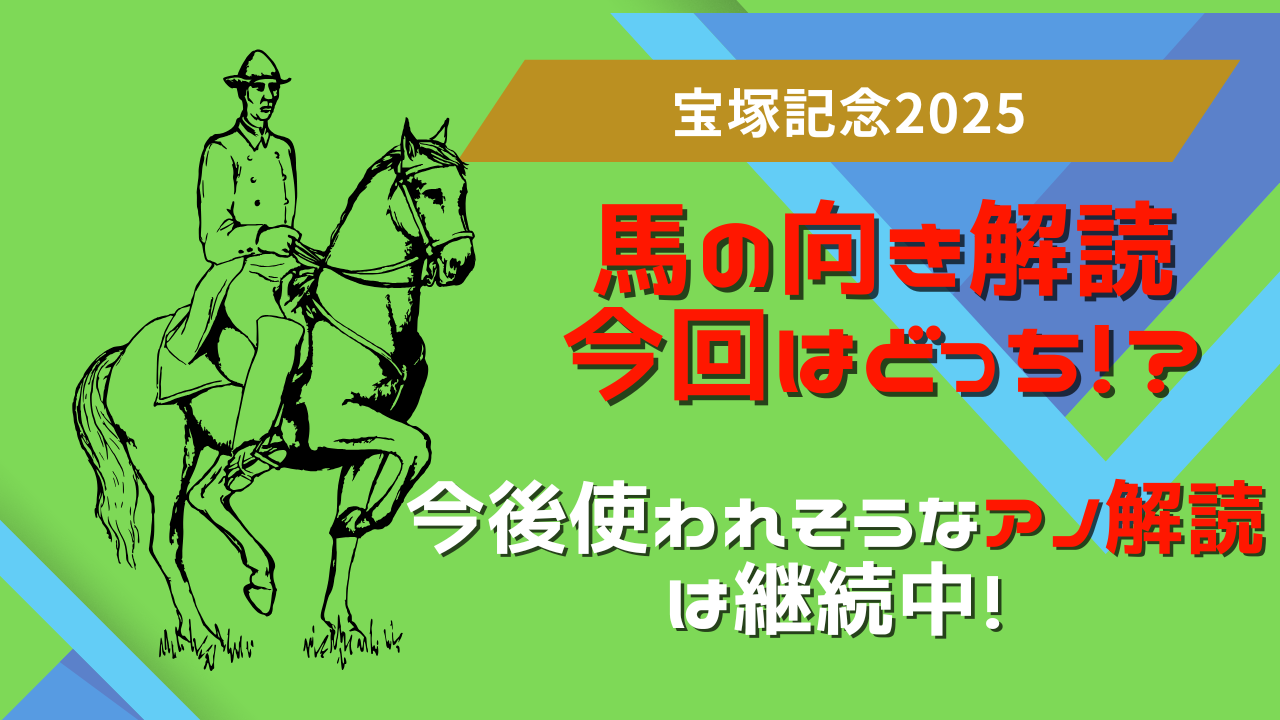 宝塚記念2025

馬の向き解読
今回はどっち!?

今後使われそうなアノ解読
は継続中!